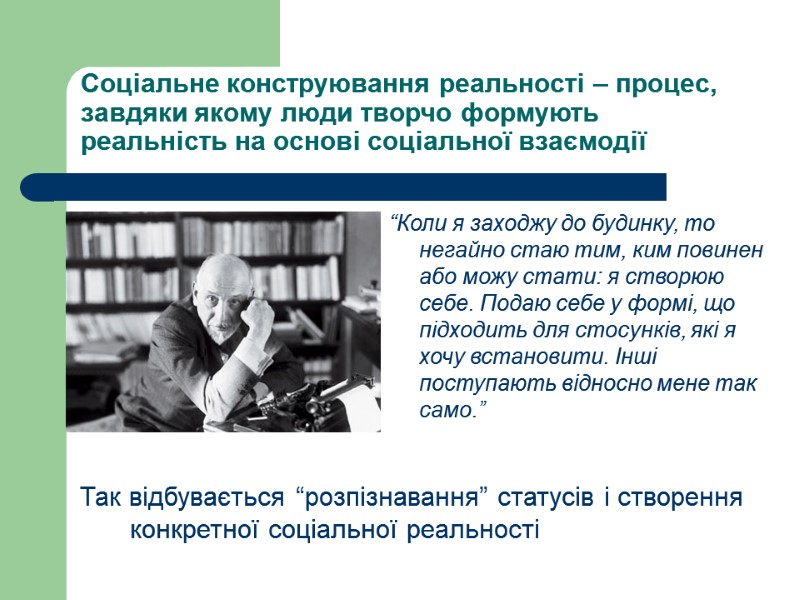 Соціальне конструювання реальності – процес, завдяки якому люди творчо формують реальність на основі соціальної взаємодії

“Коли я заходжу до будинку, то негайно стаю тим, ким повинен або можу стати: я створюю себе. Подаю себе у формі, що підходить для стосунків, які я хочу встановити. Інші поступають відносно мене так само.”

Так відбувається “розпізнавання” статусів і створення конкретної соціальної реальності